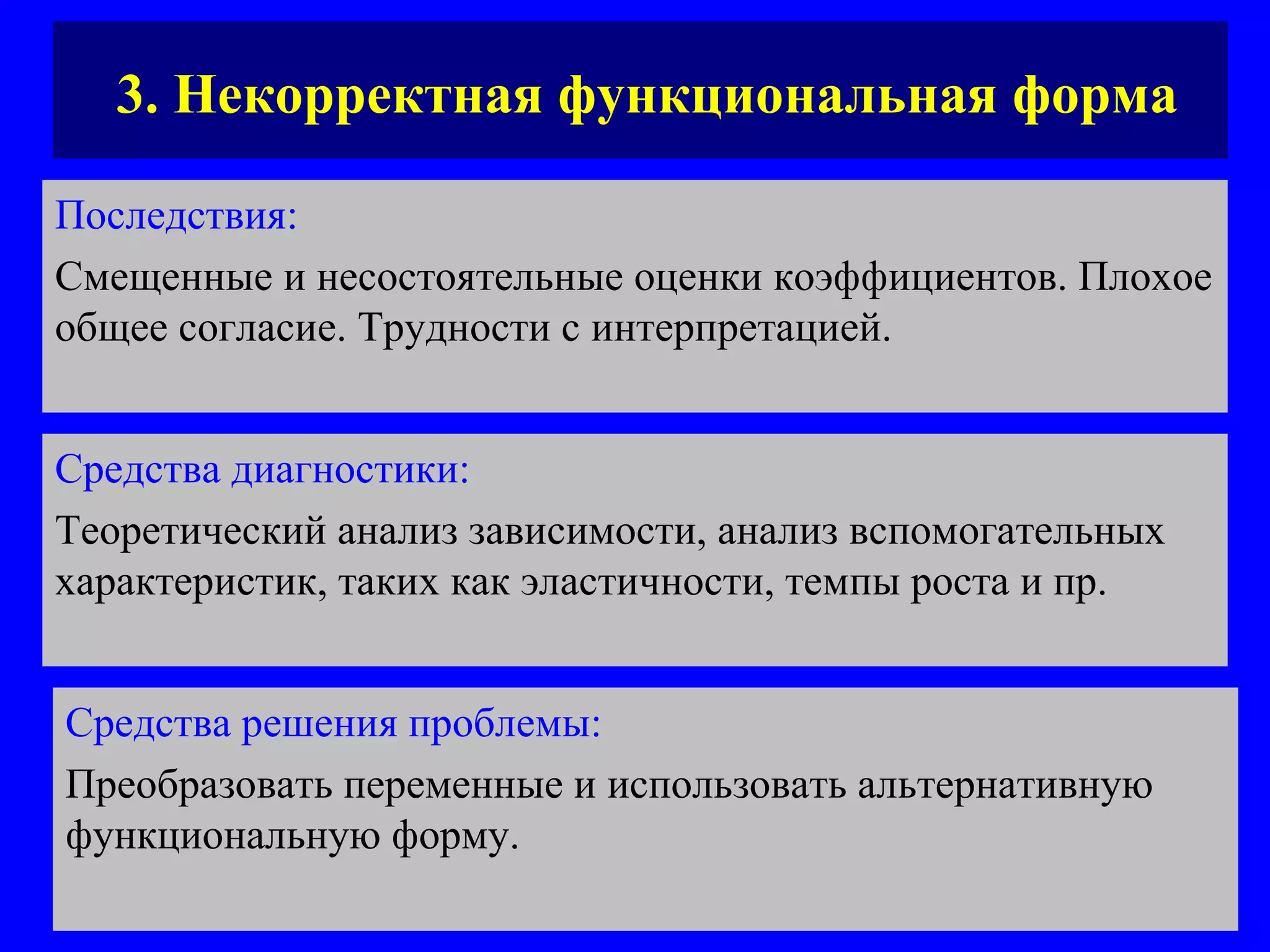 3. Некорректная функциональная форма

Последствия:

Смещенные и несостоятельные оценки коэффициентов. Плохое общее согласие. Трудности с интерпретацией.

Средства диагностики:

Теоретический анализ зависимости, анализ вспомогательных характеристик, таких как эластичности, темпы роста и пр.

Средства решения проблемы:

Преобразовать переменные и использовать альтернативную функциональную форму.